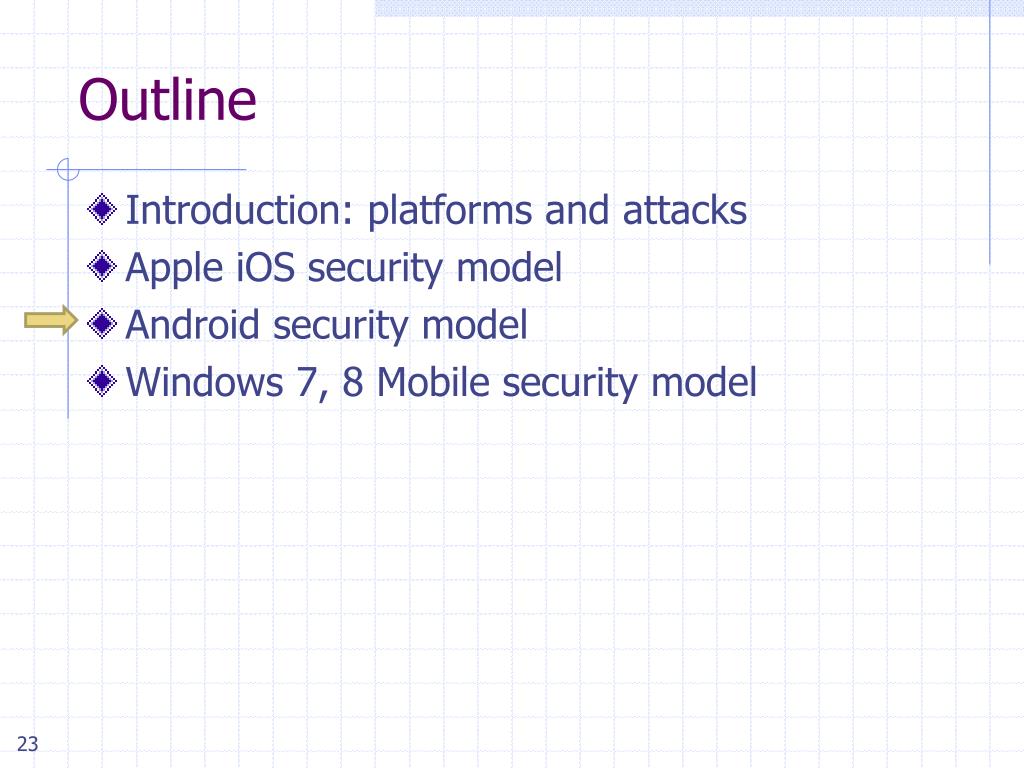 Outline

Introduction: platforms and attacks
Apple iOS security model
Android security model
Windows 7, 8 Mobile security model

23